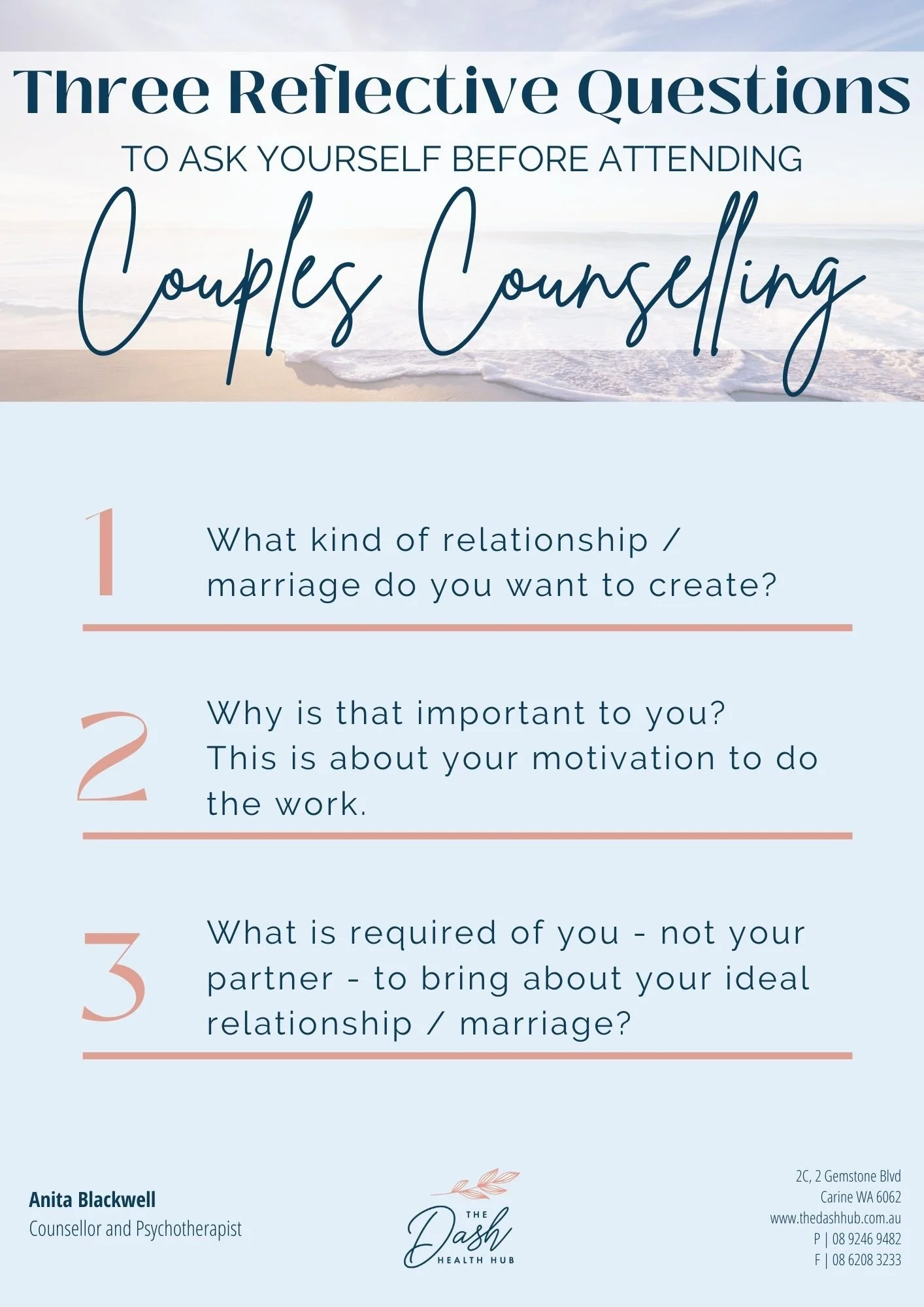 Three Reflective Questions

TO ASK YOURSELF BEFORE ATTENDING

Couples Counselling

1 What kind of relationship / marriage do you want to create?

2 Why is that important to you? This is about your motivation to do the work.

3 What is required of you - not your partner - to bring about your ideal relationship / marriage?

Anita Blackwell
Counsellor and Psychotherapist

THE Dash HEALTH HUB

2C, 2 Gemstone Blvd
Carine WA 6062
www.thedashhub.com.au
P | 08 9246 9482
F | 08 6208 3233